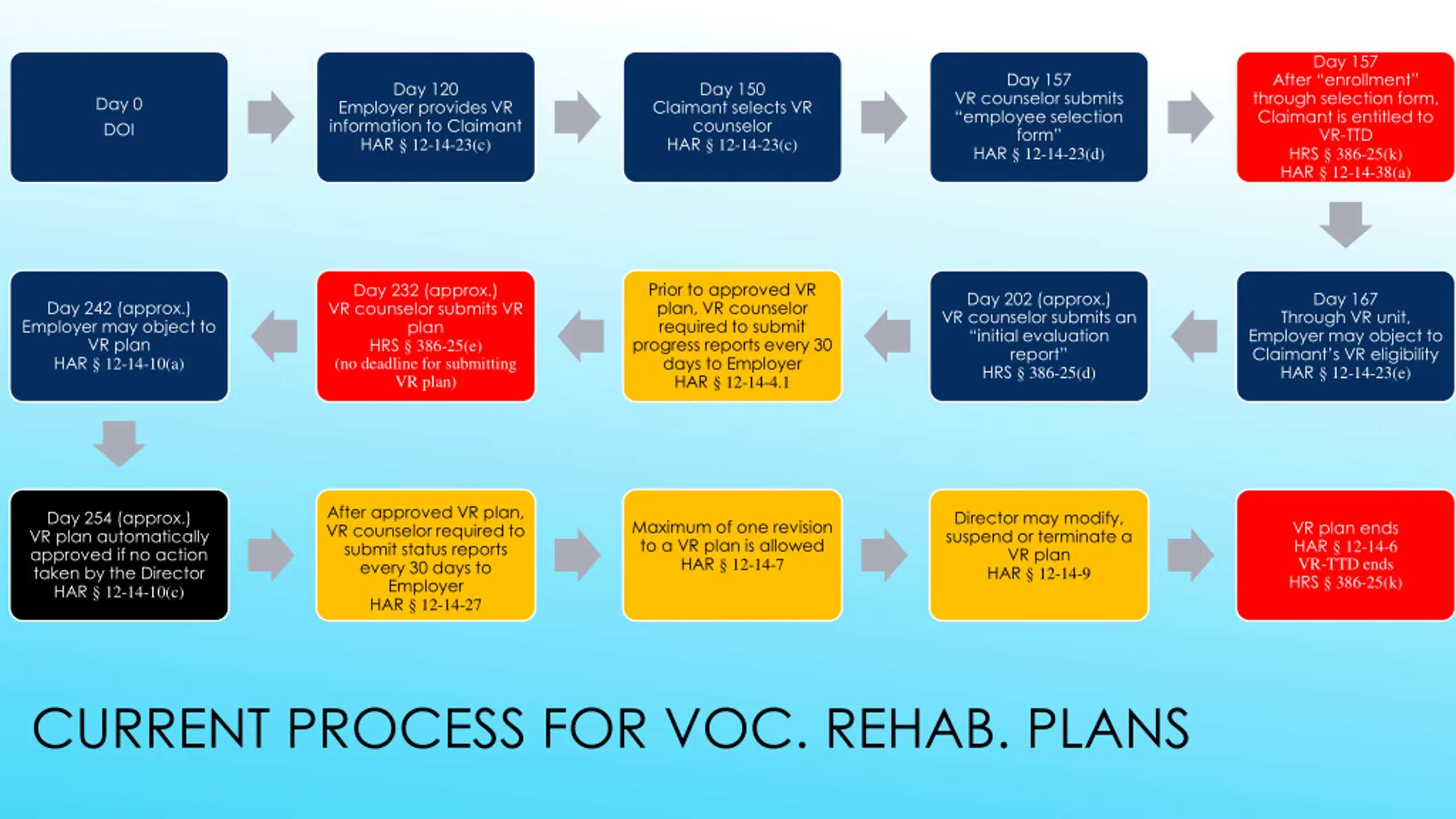 Day 0
DOI

Day 120
Employer provides VR information to Claimant
HAR § 12-14-23(c)

Day 150
Claimant selects VR counselor
HAR § 12-14-23(c)

Day 157
VR counselor submits "employee selection form"
HAR § 12-14-23(d)

Day 157
After "enrollment" through selection form, Claimant is entitled to VR-TTD
HRS § 386-25(k)
HAR § 12-14-38(a)

Day 167
Through VR unit, Employer may object to Claimant's VR eligibility
HAR § 12-14-23(e)

Day 202 (approx.)
VR counselor submits an "initial evaluation report"
HRS § 386-25(d)

Prior to approved VR plan, VR counselor required to submit progress reports every 30 days to Employer
HAR § 12-14-4.1

Day 232 (approx.)
VR counselor submits VR plan
HRS § 386-25(e)
(no deadline for submitting VR plan)

Day 242 (approx.)
Employer may object to VR plan
HAR § 12-14-10(a)

Day 254 (approx.)
VR plan automatically approved if no action taken by the Director
HAR § 12-14-10(c)

After approved VR plan, VR counselor required to submit status reports every 30 days to Employer
HAR § 12-14-27

Maximum of one revision to a VR plan is allowed
HAR § 12-14-7

Director may modify, suspend or terminate a VR plan
HAR § 12-14-9

VR plan ends
HAR § 12-14-6
VR-TTD ends
HRS § 386-25(k)

CURRENT PROCESS FOR VOC. REHAB. PLANS